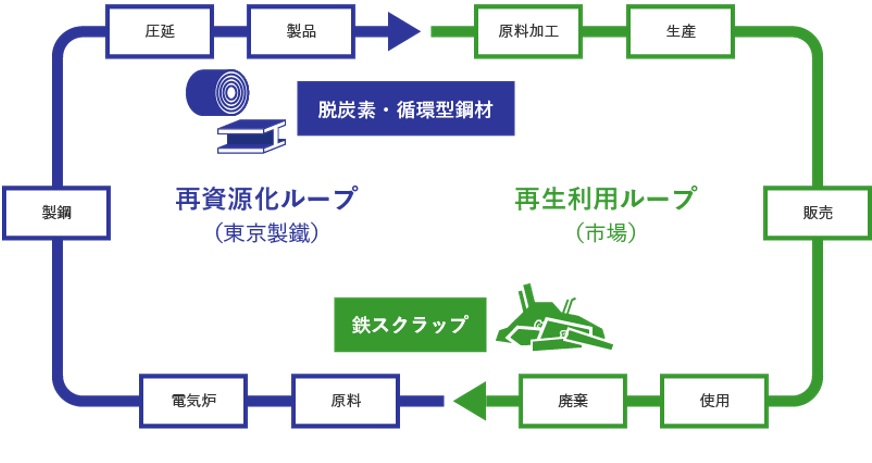 圧延

製品

原料加工

生産

脱炭素・循環型鋼材

製鋼

再資源化ループ
（東京製鐵）

再生利用ループ
（市場）

販売

鉄スクラップ

電気炉

原料

廃棄

使用